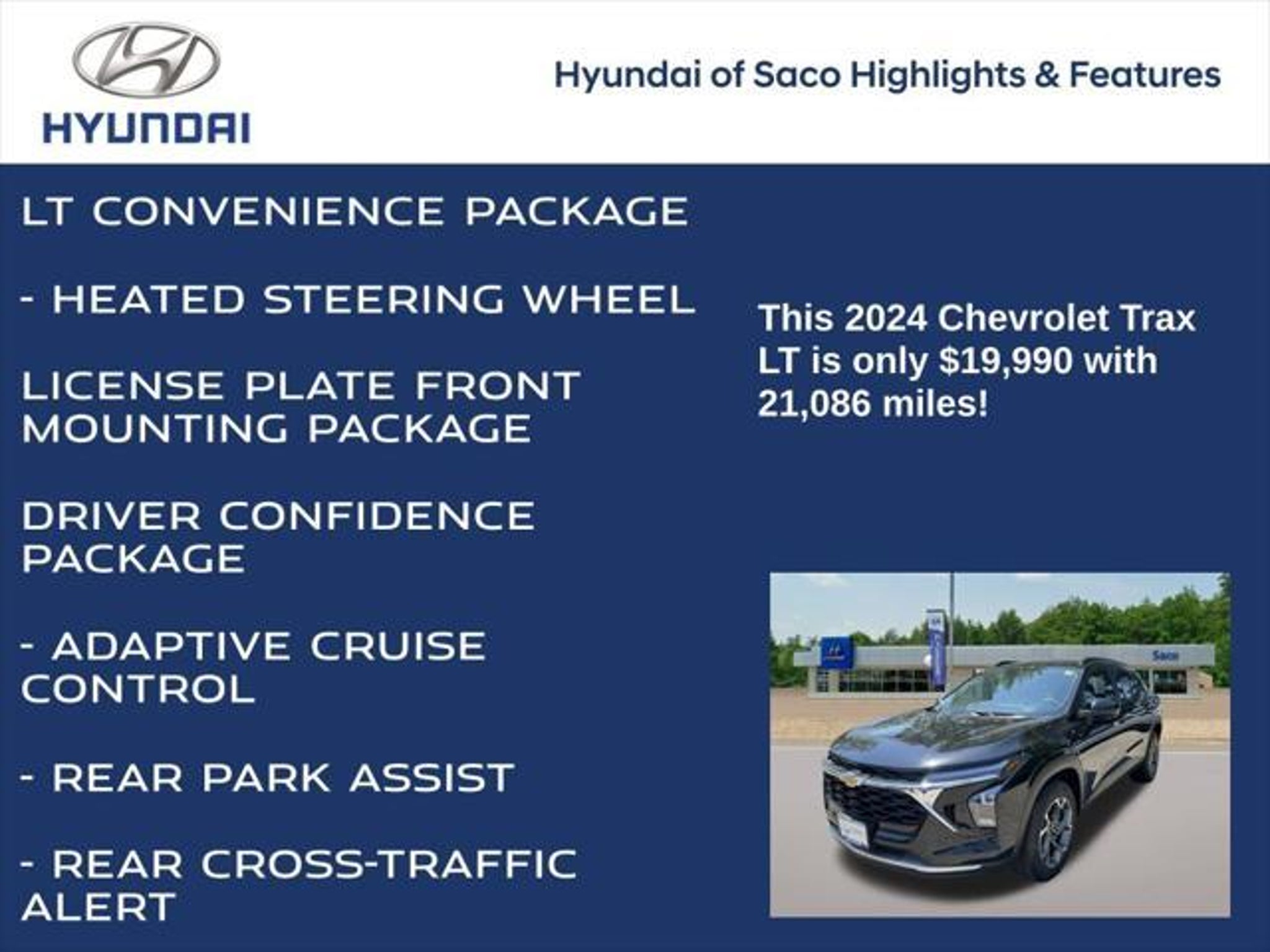 HYUNDAI

Hyundai of Saco Highlights & Features

LT CONVENIENCE PACKAGE

- HEATED STEERING WHEEL

LICENSE PLATE FRONT MOUNTING PACKAGE

DRIVER CONFIDENCE PACKAGE

- ADAPTIVE CRUISE CONTROL

- REAR PARK ASSIST

- REAR CROSS-TRAFFIC ALERT

This 2024 Chevrolet Trax LT is only $19,990 with 21,086 miles!

Saco